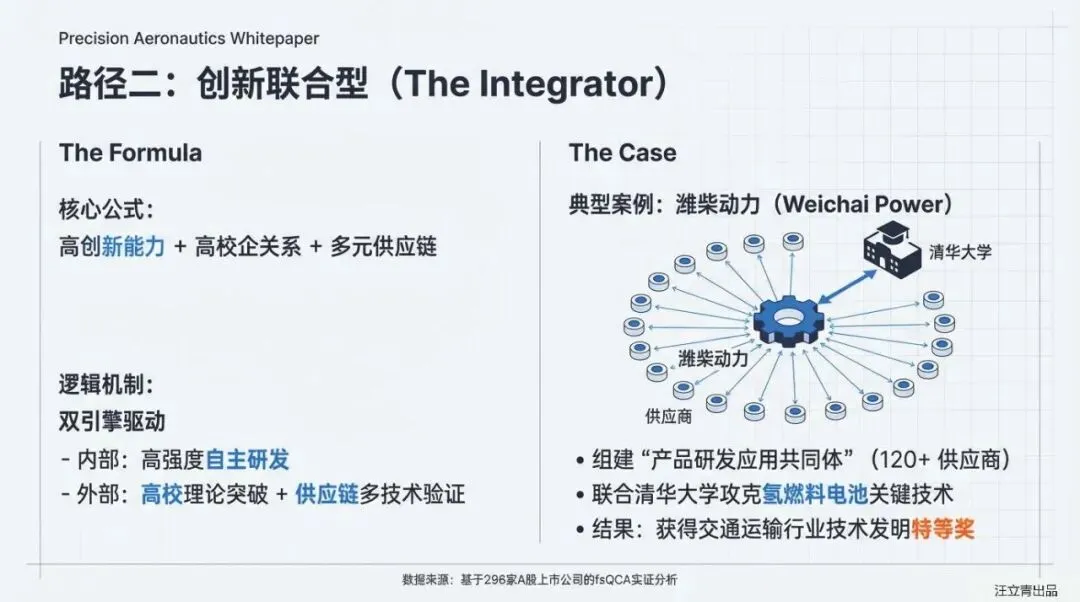 Precision Aeronautics Whitepaper

路径二：创新联合型（The Integrator）

The Formula

核心公式：
高创新能力 + 高校企关系 + 多元供应链

逻辑机制：
双引擎驱动
- 内部：高强度自主研发
- 外部：高校理论突破 + 供应链多技术验证

The Case

典型案例：潍柴动力（Weichai Power）

清华大学

潍柴动力

供应商

• 组建“产品研发应用共同体”（120+ 供应商）
• 联合清华大学攻克氢燃料电池关键技术
• 结果：获得交通运输行业技术发明特等奖

数据来源：基于296家A股上市公司的fsQCA实证分析

汪立青出品